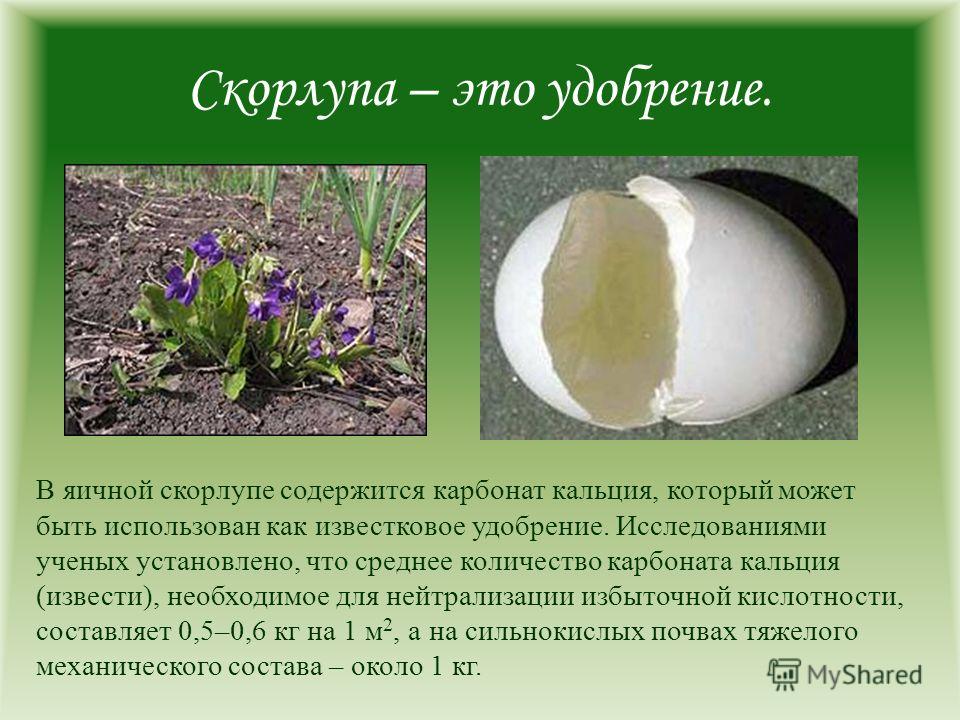 Скорлупа – это удобрение.

В яичной скорлупе содержится карбонат кальция, который может быть использован как известковое удобрение. Исследованиями ученых установлено, что среднее количество карбоната кальция (извести), необходимое для нейтрализации избыточной кислотности, составляет 0,5–0,6 кг на 1 м$^2$, а на сильнокислых почвах тяжелого механического состава – около 1 кг.

MyShared